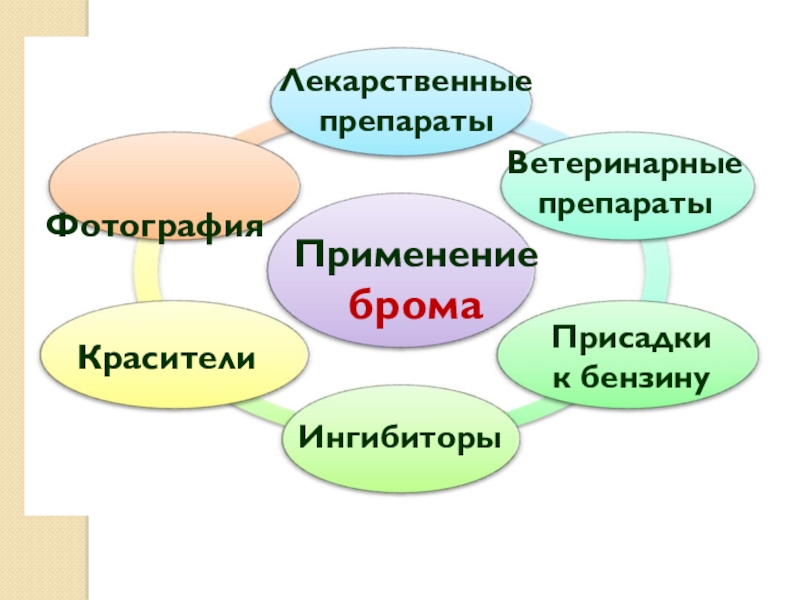 Применение брома

Лекарственные препараты

Ветеринарные препараты

Присадки к бензину

Ингибиторы

Красители

Фотография